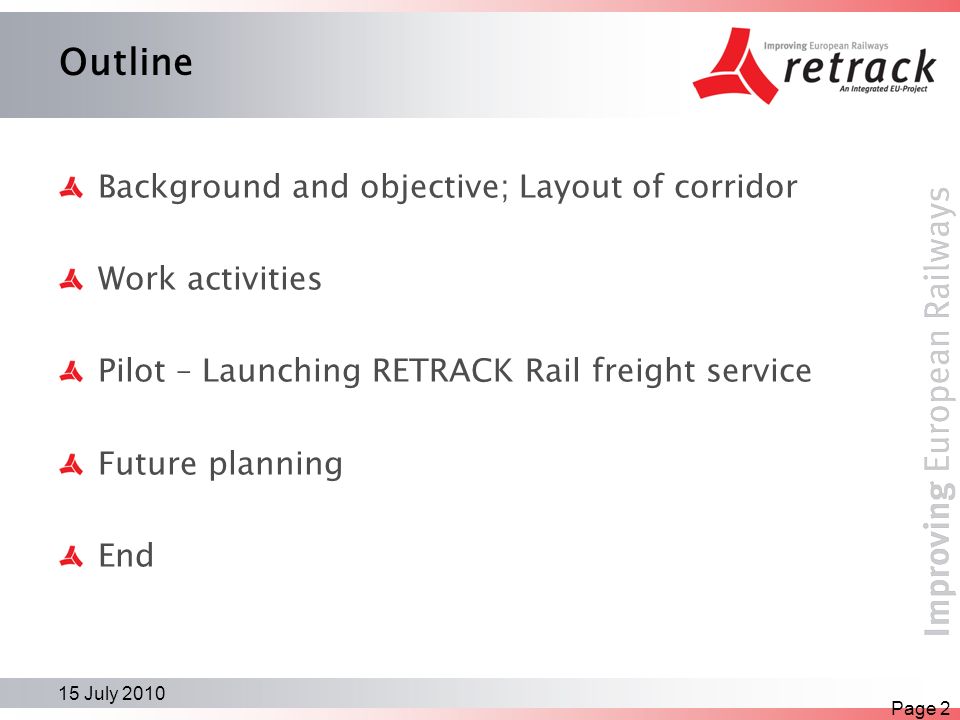 Outline

Improving European Railways
retrack
An Integrated EU-Project

Background and objective; Layout of corridor

Work activities

Pilot – Launching RETRACK Rail freight service

Future planning

End

Improving European Railways

15 July 2010

Page 2